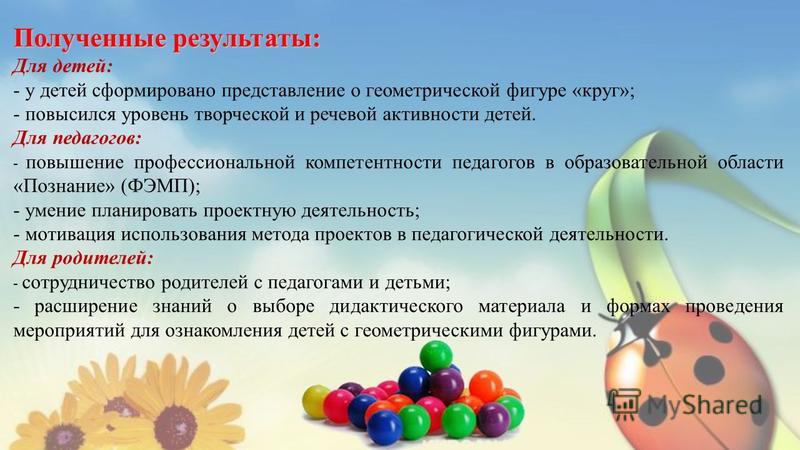 Полученные результаты:
Для детей:
- у детей сформировано представление о геометрической фигуре «круг»;
- повысился уровень творческой и речевой активности детей.
Для педагогов:
- повышение профессиональной компетентности педагогов в образовательной области «Познание» (ФЭМП);
- умение планировать проектную деятельность;
- мотивация использования метода проектов в педагогической деятельности.
Для родителей:
- сотрудничество родителей с педагогами и детьми;
- расширение знаний о выборе дидактического материала и формах проведения мероприятий для ознакомления детей с геометрическими фигурами.

MyShared